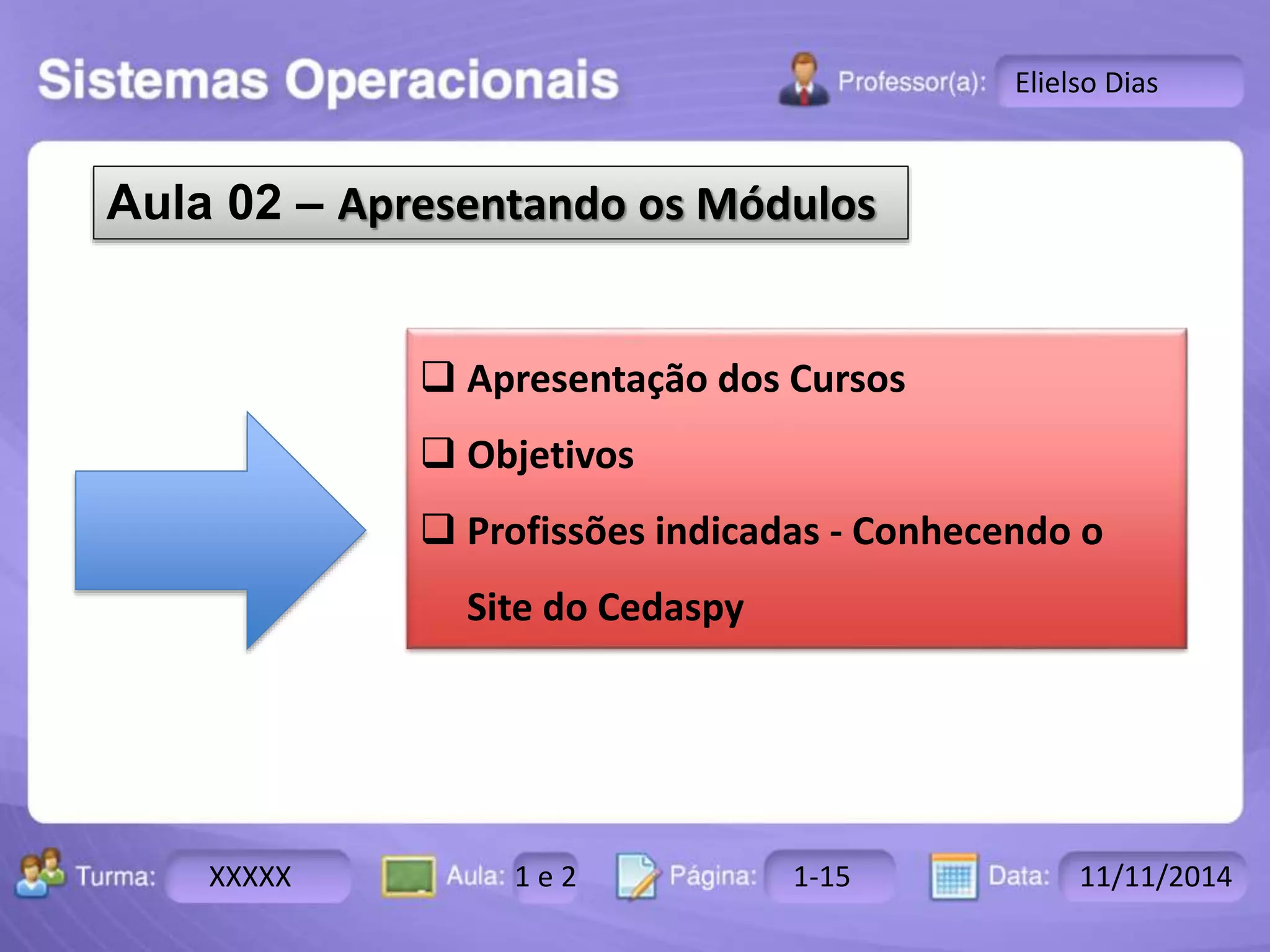 Sistemas Operacionais

Professor(a): Elielso Dias

Aula 02 – Apresentando os Módulos

❑ Apresentação dos Cursos
❑ Objetivos
❑ Profissões indicadas - Conhecendo o Site do Cedaspy

Turma: XXXXX
Aula: 1 e 2
Página: 1-15
Data: 11/11/2014